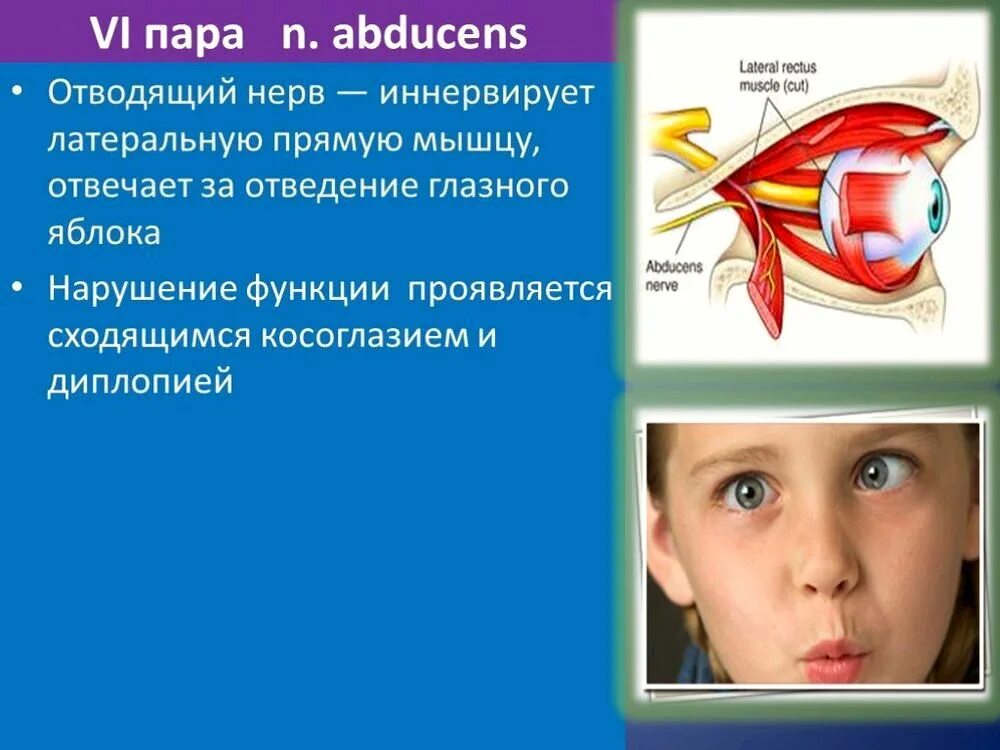 VI пара n. abducens

• Отводящий нерв — иннервирует латеральную прямую мышцу, отвечает за отведение глазного яблока

• Нарушение функции проявляется сходящимся косоглазием и диплопией

Lateral rectus muscle (cut)

Abducens nerve